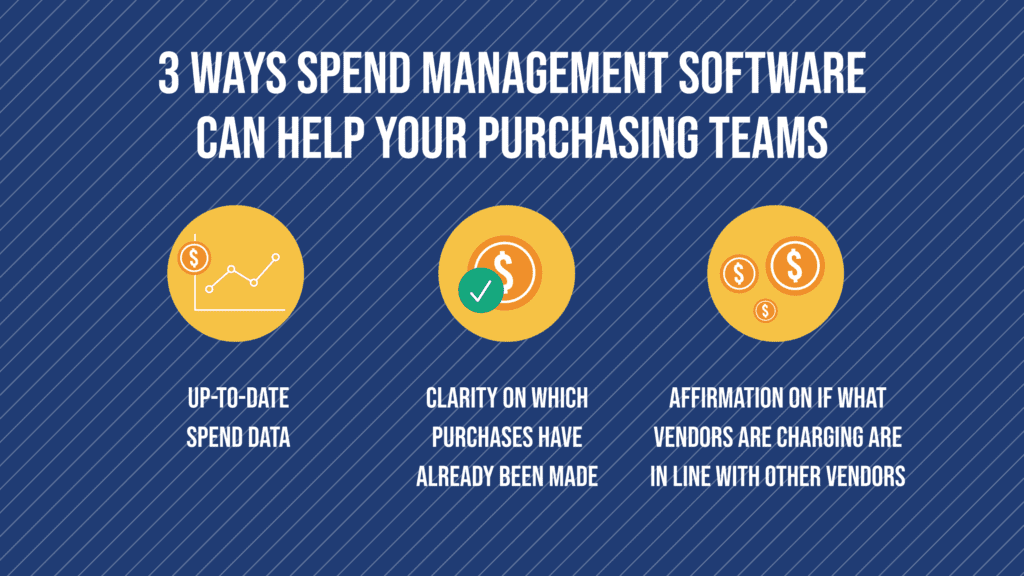 3 WAYS SPEND MANAGEMENT SOFTWARE CAN HELP YOUR PURCHASING TEAMS

$

UP-TO-DATE SPEND DATA

$

CLARITY ON WHICH PURCHASES HAVE ALREADY BEEN MADE

$ $ $

AFFIRMATION ON IF WHAT VENDORS ARE CHARGING ARE IN LINE WITH OTHER VENDORS